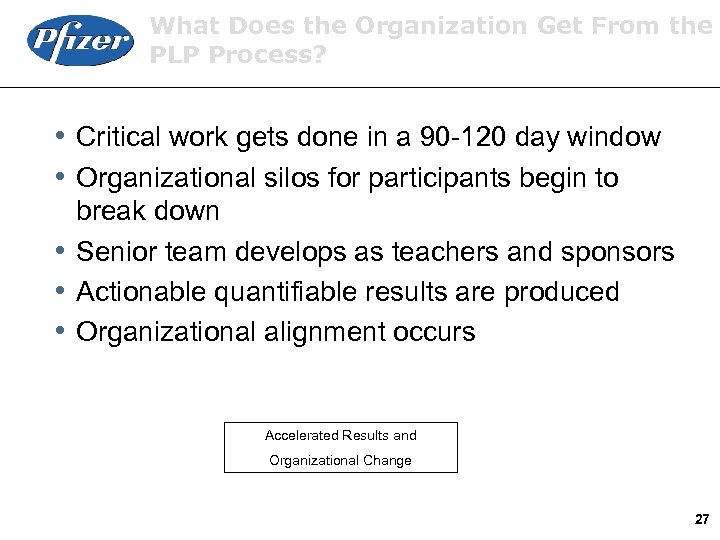 Pfizer

What Does the Organization Get From the PLP Process?

• Critical work gets done in a 90-120 day window
• Organizational silos for participants begin to break down
• Senior team develops as teachers and sponsors
• Actionable quantifiable results are produced
• Organizational alignment occurs

Accelerated Results and Organizational Change

27